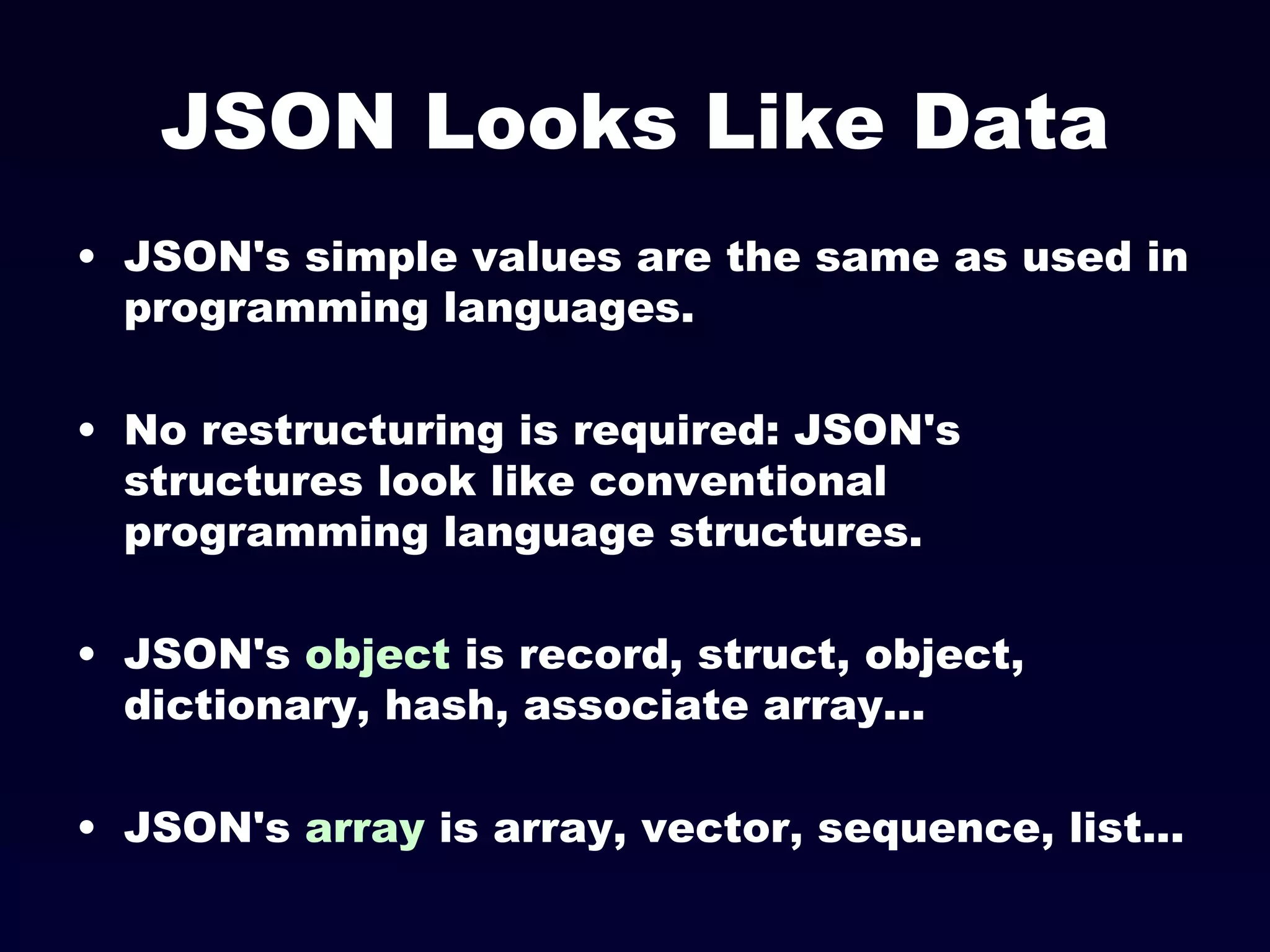 JSON Looks Like Data

• JSON's simple values are the same as used in programming languages.

• No restructuring is required: JSON's structures look like conventional programming language structures.

• JSON's object is record, struct, object, dictionary, hash, associate array...

• JSON's array is array, vector, sequence, list...